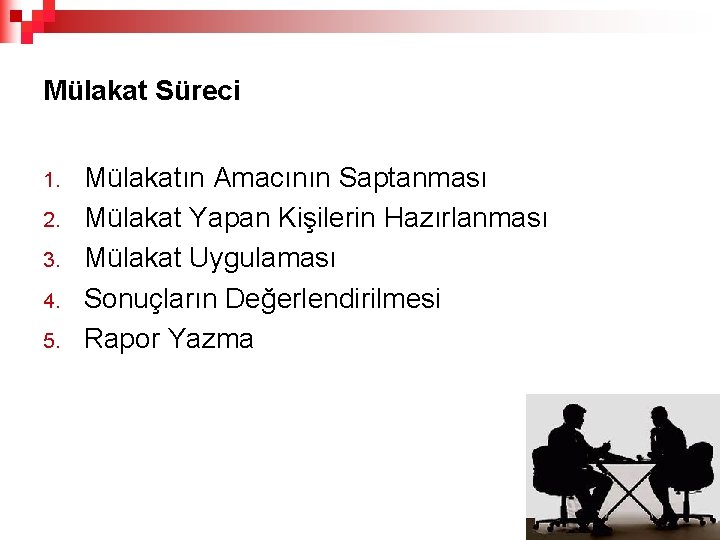 Mülakat Süreci

1. Mülakatın Amacının Saptanması
2. Mülakat Yapan Kişilerin Hazırlanması
3. Mülakat Uygulaması
4. Sonuçların Değerlendirilmesi
5. Rapor Yazma